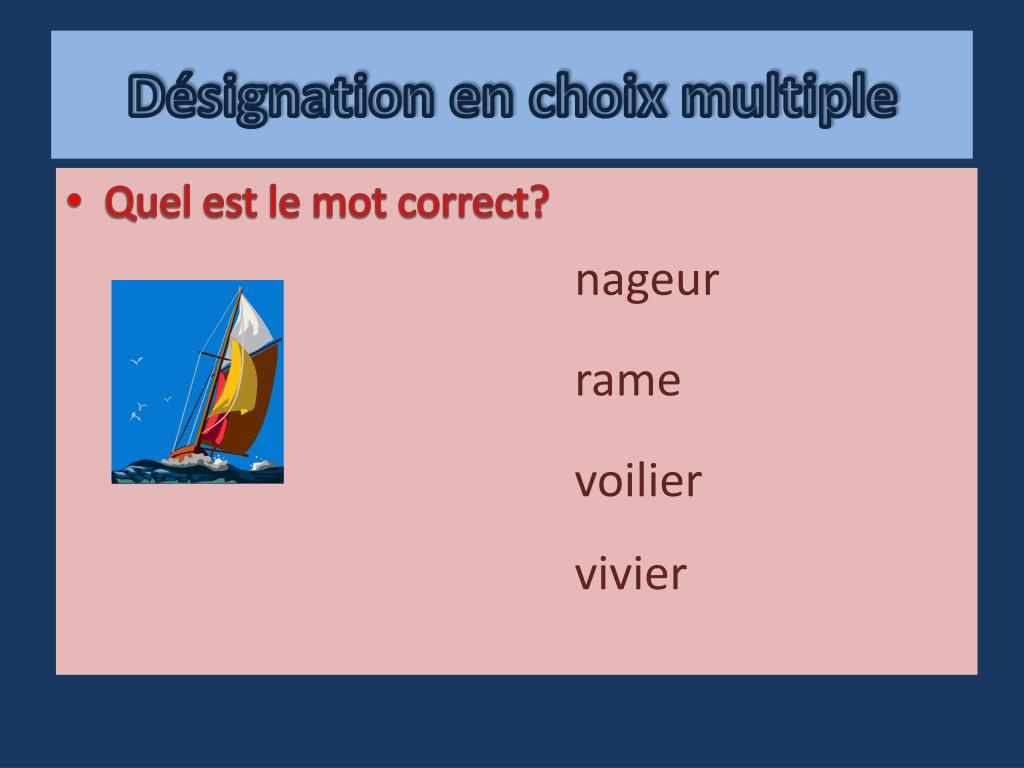 Désignation en choix multiple

• Quel est le mot correct?

nageur

rame

voilier

vivier